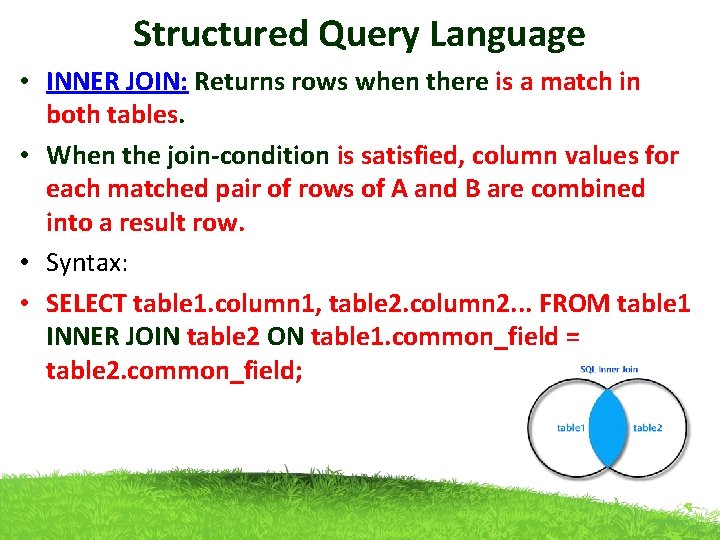 Structured Query Language

• INNER JOIN: Returns rows when there is a match in both tables.

• When the join-condition is satisfied, column values for each matched pair of rows of A and B are combined into a result row.

• Syntax:

• SELECT table1.column1, table2.column2... FROM table1 INNER JOIN table2 ON table1.common_field = table2.common_field;

SQL Inner Join

table1

table2